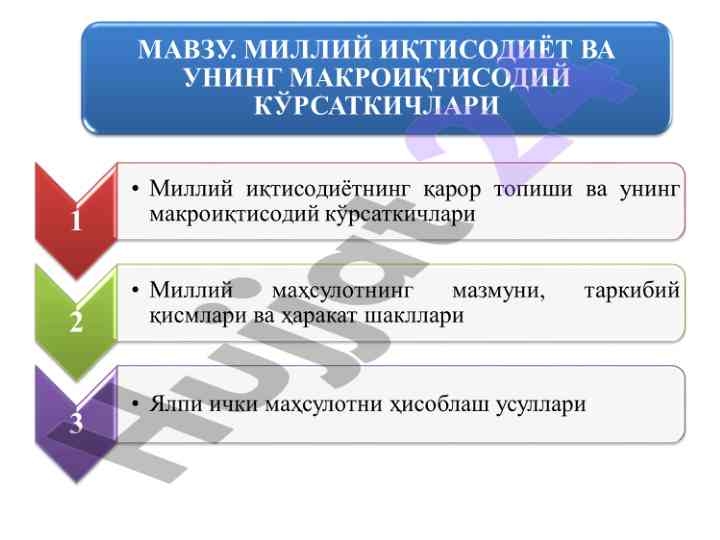 МАВЗУ. МИЛЛИЙ ИҚТИСОДИЁТ ВА УНИНГ МАКРОИҚТИСОДИЙ КЎРСАТКИЧЛАРИ

1

• Миллий иқтисодиётнинг қарор топиши ва унинг макроиқтисодий кўрсаткичлари

2

• Миллий маҳсулотнинг мазмуни, таркибий қисмлари ва ҳаракат шакллари

3

• Ялпи ички маҳсулотни ҳисоблаш усуллари

Hujjat 24